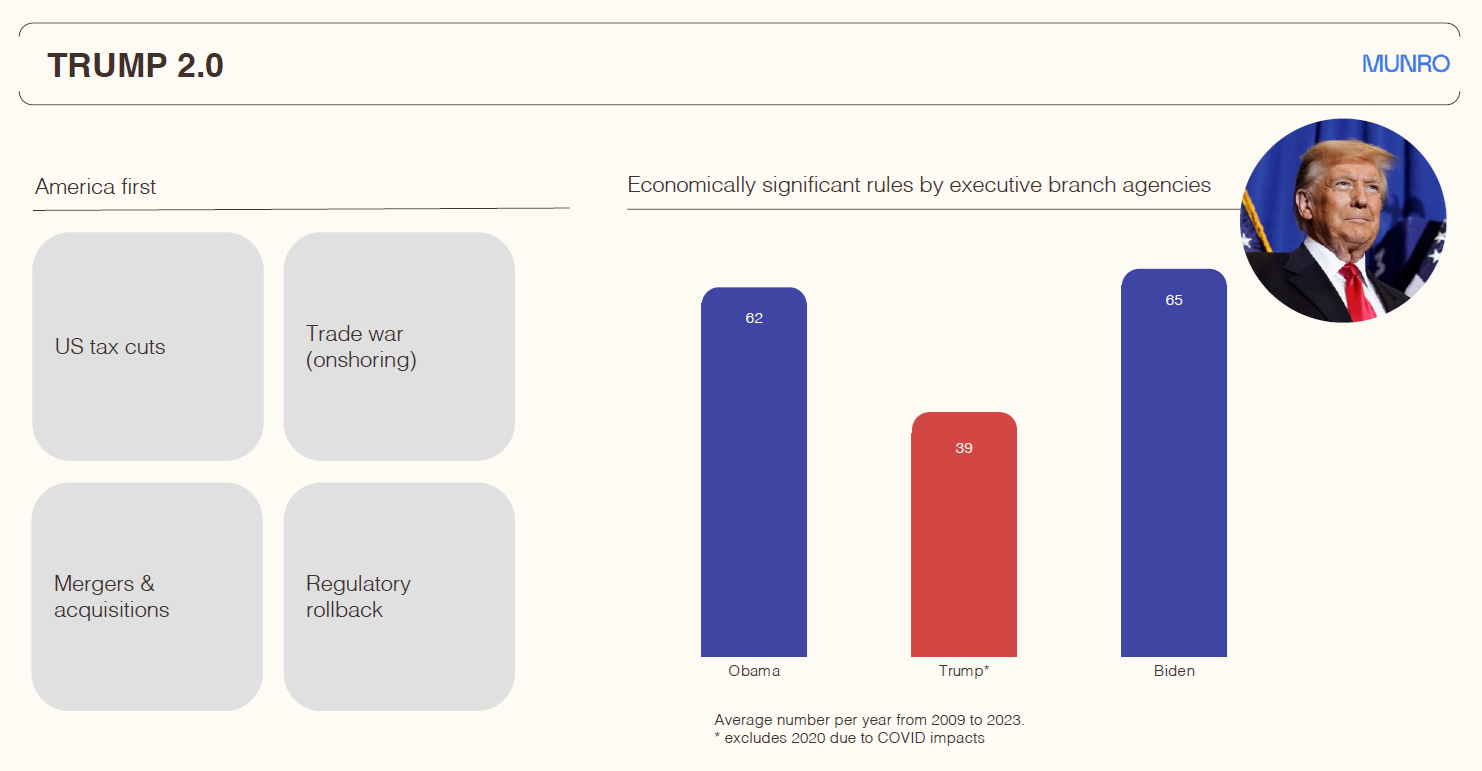 TRUMP 2.0

MUNRO

America first

US tax cuts

Trade war (onshoring)

Mergers & acquisitions

Regulatory rollback

Economically significant rules by executive branch agencies

62

39

65

Obama

Trump*

Biden

Average number per year from 2009 to 2023.
* excludes 2020 due to COVID impacts